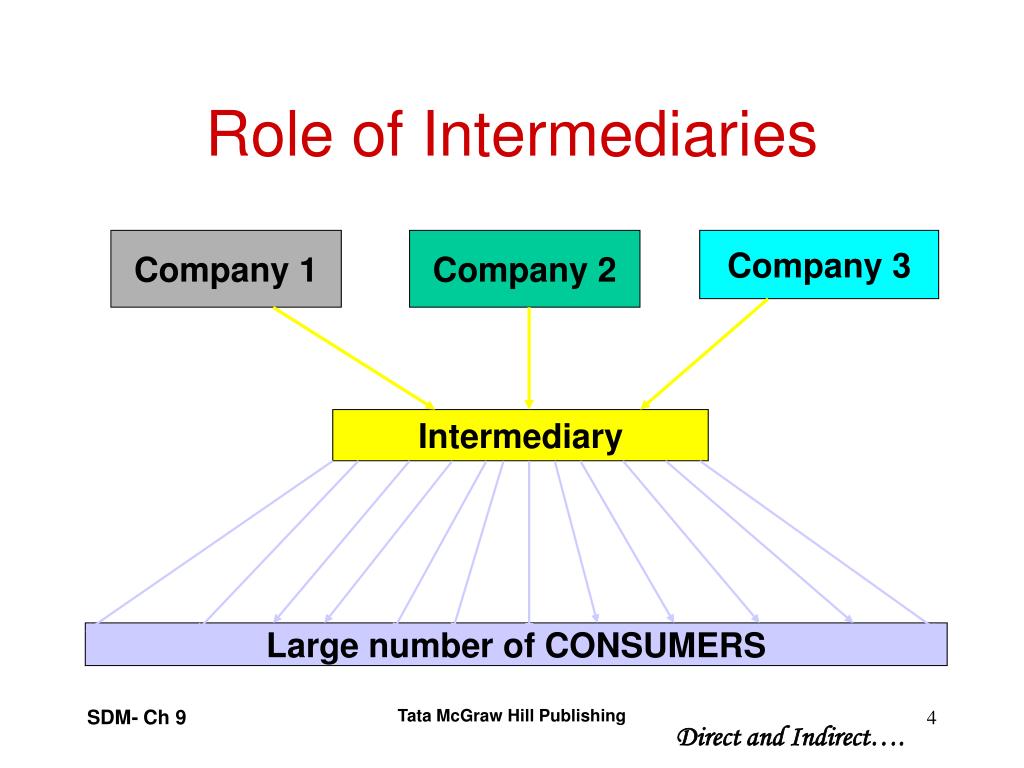 Role of Intermediaries

Company 1

Company 2

Company 3

Intermediary

Large number of CONSUMERS

SDM- Ch 9

Tata McGraw Hill Publishing

4

Direct and Indirect….